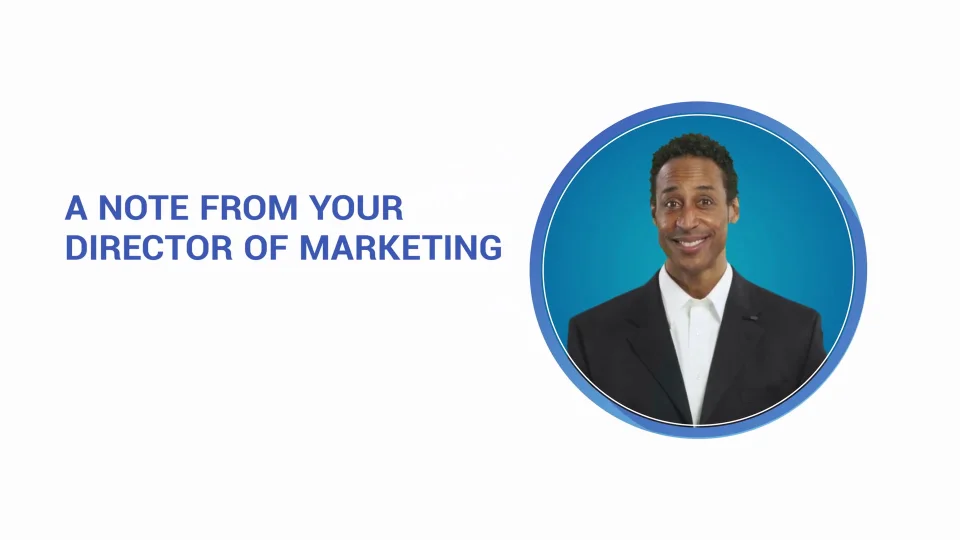 A NOTE FROM YOUR DIRECTOR OF MARKETING